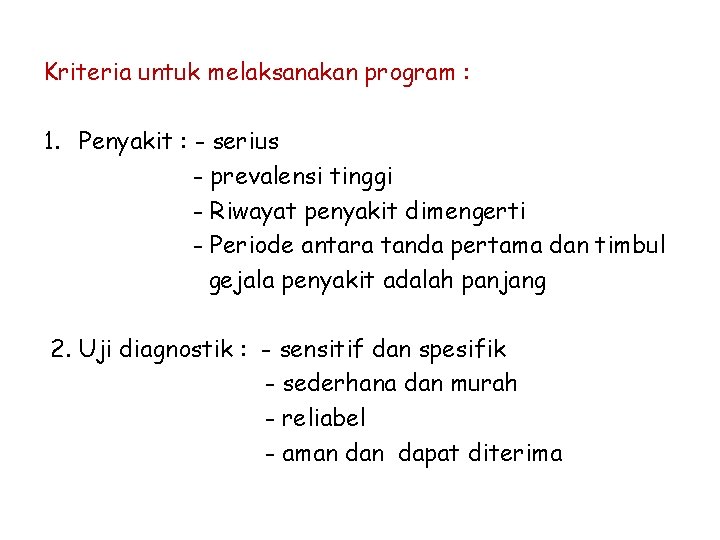 Kriteria untuk melaksanakan program :

1. Penyakit : - serius
- prevalensi tinggi
- Riwayat penyakit dimengerti
- Periode antara tanda pertama dan timbul gejala penyakit adalah panjang

2. Uji diagnostik : - sensitif dan spesifik
- sederhana dan murah
- reliabel
- aman dan dapat diterima